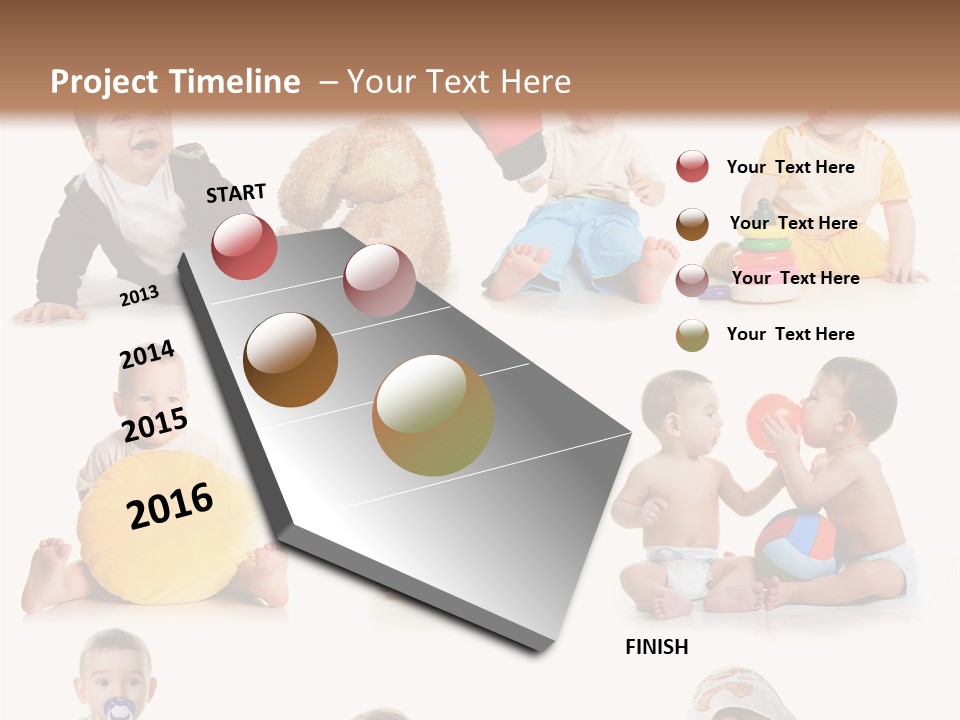 Project Timeline – Your Text Here

START

2013

2014

2015

2016

Your Text Here

Your Text Here

Your Text Here

Your Text Here

FINISH